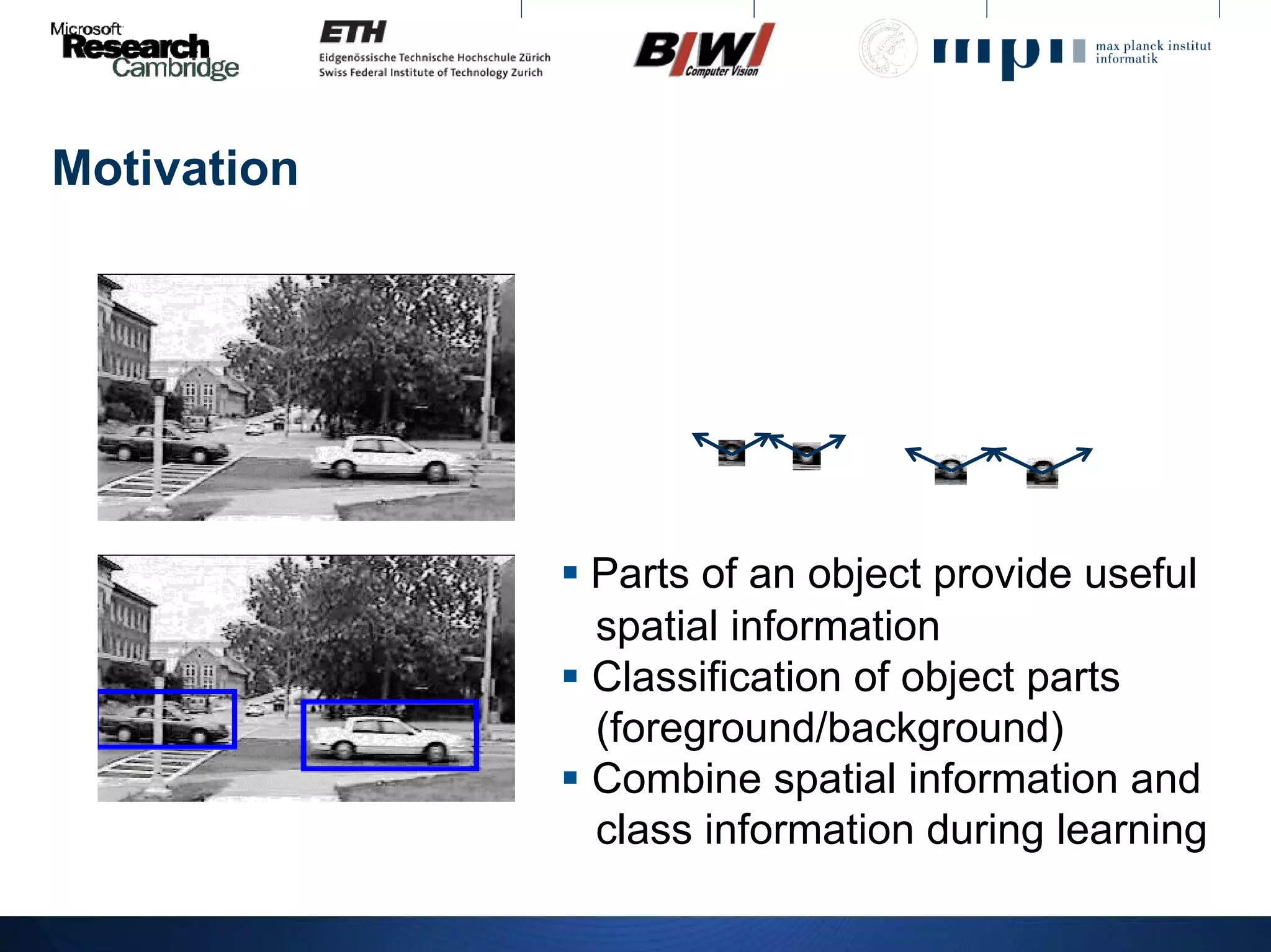 Microsoft Research Cambridge

ETH
Eidgenössische Technische Hochschule Zürich
Swiss Federal Institute of Technology Zurich

BIWI Computer Vision

mpi max planck institut informatik

Motivation

▪ Parts of an object provide useful spatial information
▪ Classification of object parts (foreground/background)
▪ Combine spatial information and class information during learning